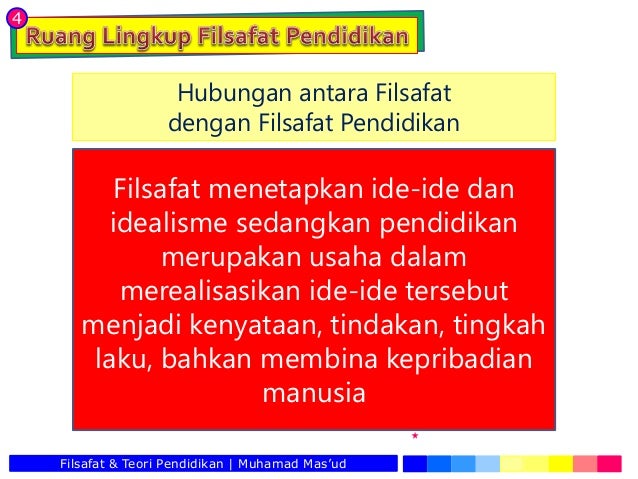 4
Ruang Lingkup Filsafat Pendidikan

Hubungan antara Filsafat dengan Filsafat Pendidikan

Filsafat menetapkan ide-ide dan idealisme sedangkan pendidikan merupakan usaha dalam merealisasikan ide-ide tersebut menjadi kenyataan, tindakan, tingkah laku, bahkan membina kepribadian manusia

Filsafat & Teori Pendidikan | Muhamad Mas'ud